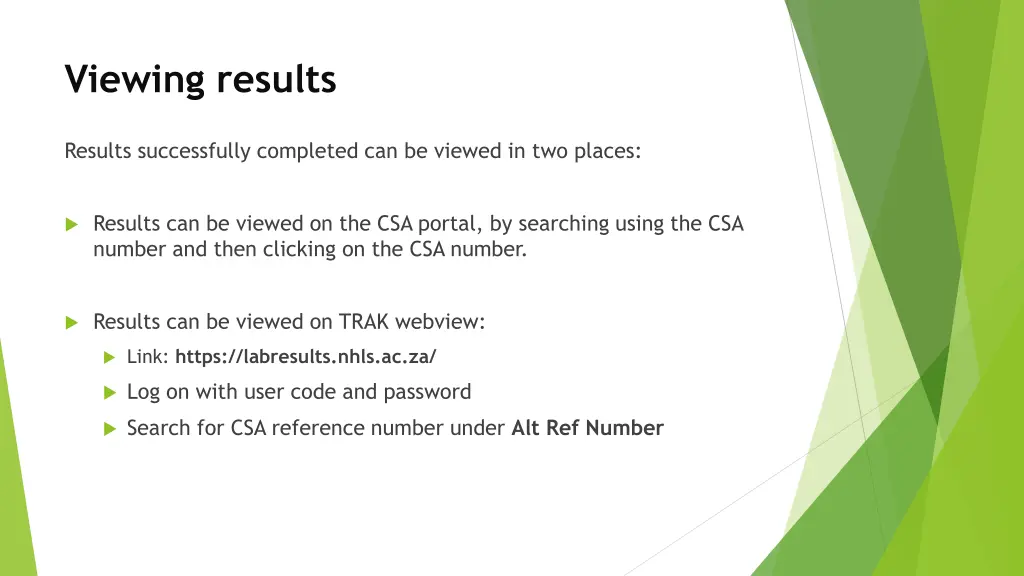 Viewing results

Results successfully completed can be viewed in two places:

Results can be viewed on the CSA portal, by searching using the CSA number and then clicking on the CSA number.

Results can be viewed on TRAK webview:

Link: https://labresults.nhls.ac.za/

Log on with user code and password

Search for CSA reference number under Alt Ref Number